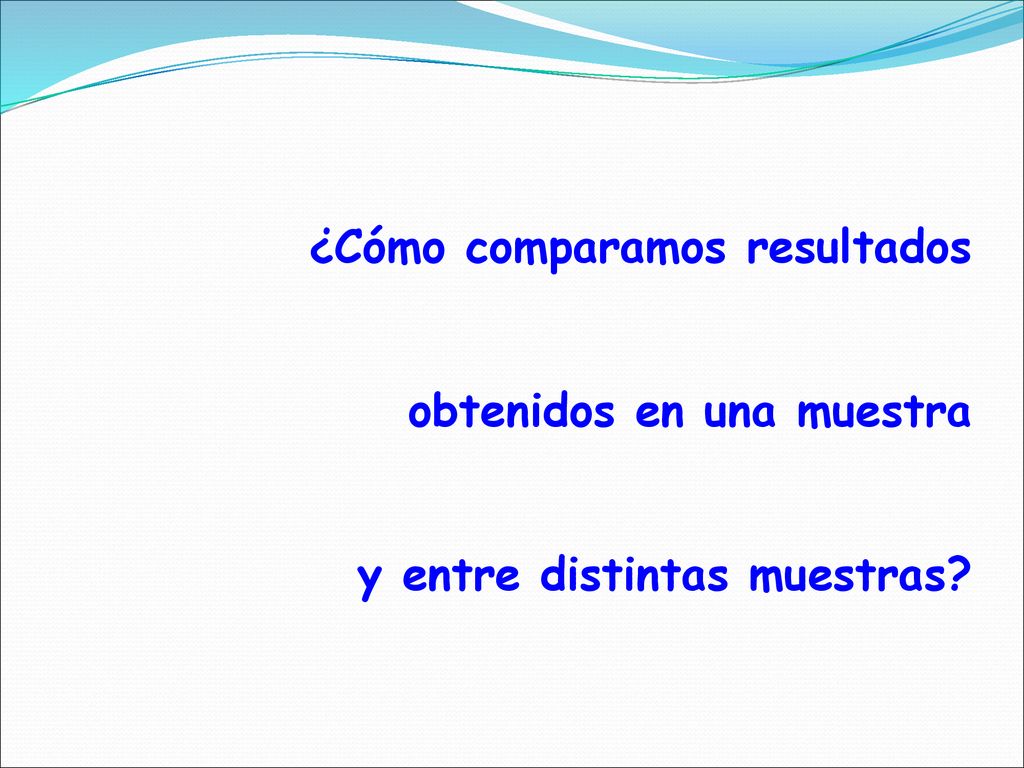 ¿Cómo comparamos resultados

obtenidos en una muestra

y entre distintas muestras?